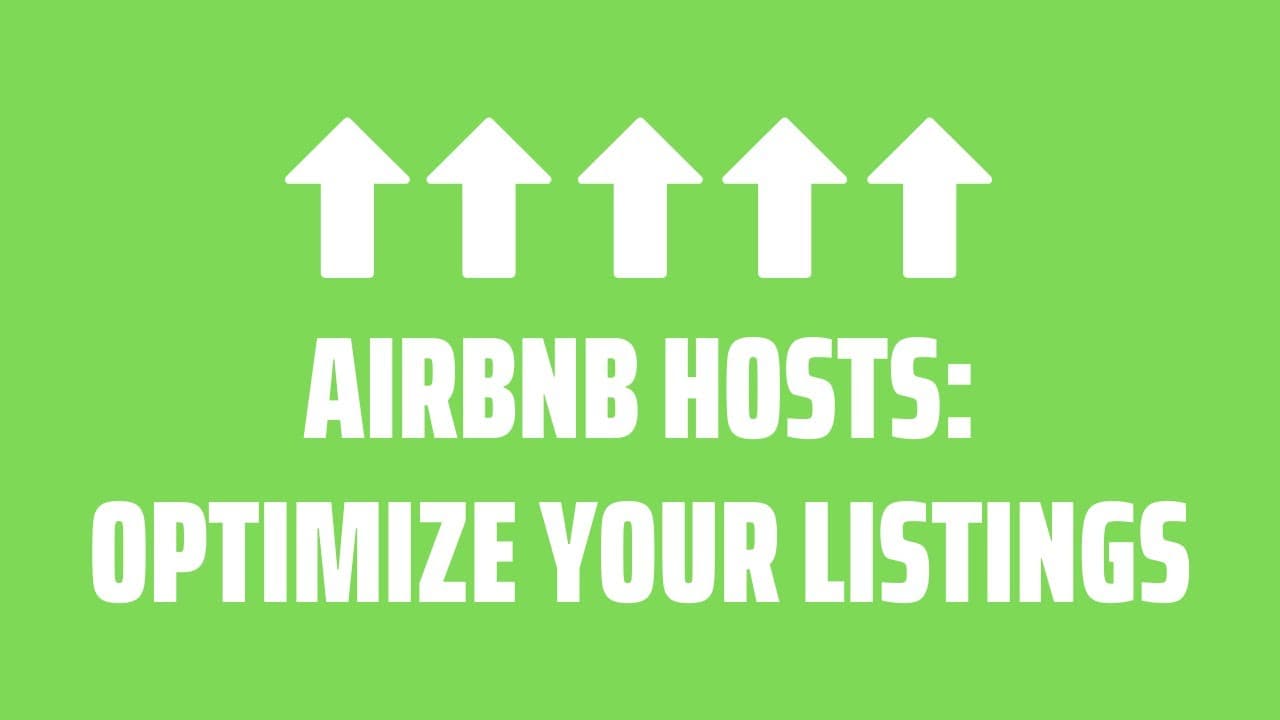 AIRBNB HOSTS:
OPTIMIZE YOUR LISTINGS